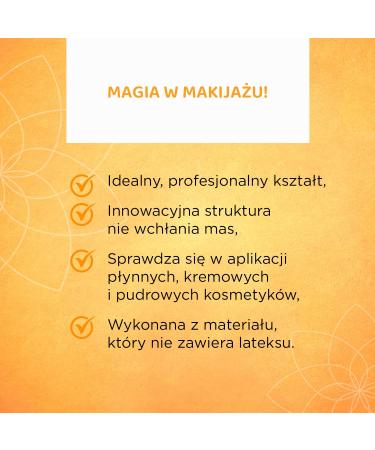 MAGIA W MAKIJAŻU!

Idealny, profesjonalny kształt,

Innowacyjna struktura nie wchłania mas,

Sprawdza się w aplikacji płynnych, kremowych i pudrowych kosmetyków,

Wykonana z materiału, który nie zawiera lateksu.